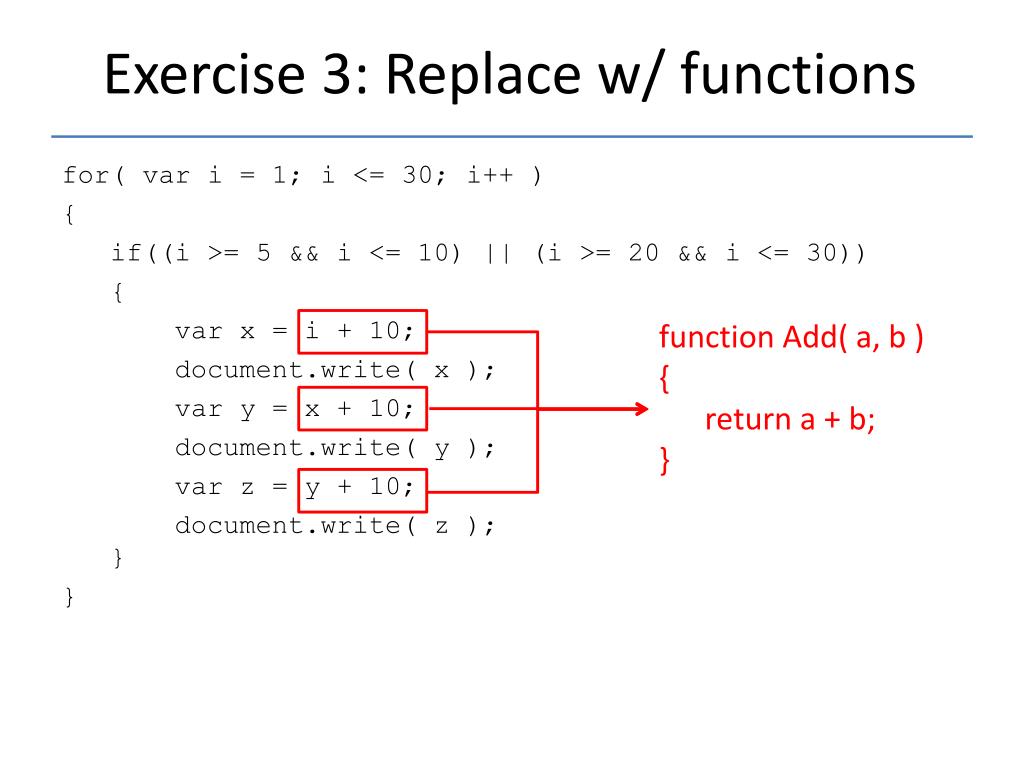 Exercise 3: Replace w/ functions

for( var i = 1; i <= 30; i++ )
{
if((i >= 5 && i <= 10) || (i >= 20 && i <= 30))
{
var x = i + 10;
document.write( x );
var y = x + 10;
document.write( y );
var z = y + 10;
document.write( z );
}
}

function Add( a, b )
{
return a + b;
}